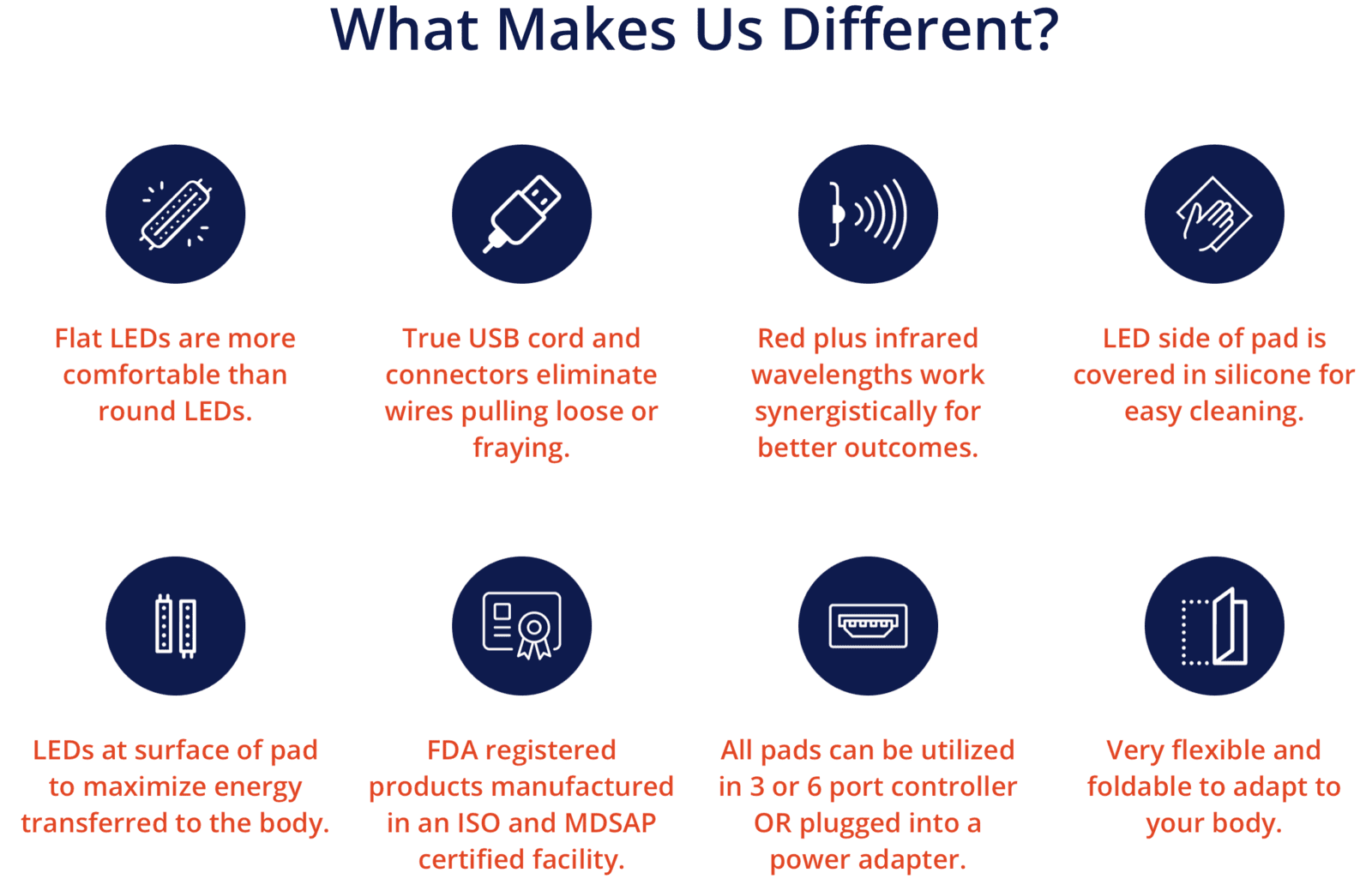 What Makes Us Different?

Flat LEDs are more comfortable than round LEDs.

True USB cord and connectors eliminate wires pulling loose or fraying.

Red plus infrared wavelengths work synergistically for better outcomes.

LED side of pad is covered in silicone for easy cleaning.

LEDs at surface of pad to maximize energy transferred to the body.

FDA registered products manufactured in an ISO and MDSAP certified facility.

All pads can be utilized in 3 or 6 port controller OR plugged into a power adapter.

Very flexible and foldable to adapt to your body.